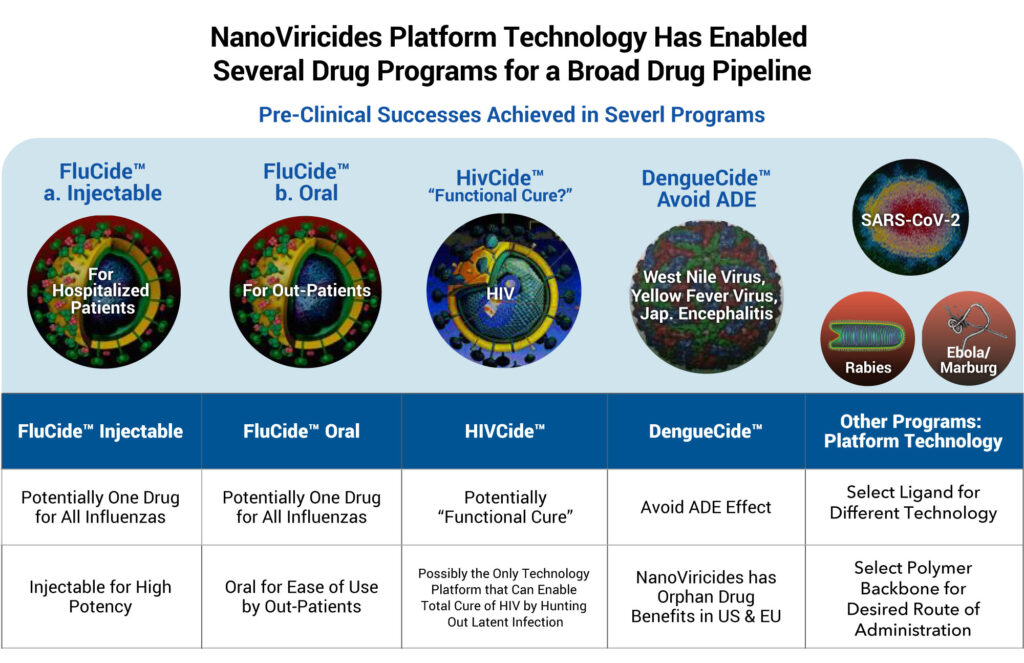 NanoViricides Platform Technology Has Enabled Several Drug Programs for a Broad Drug Pipeline

Pre-Clinical Successes Achieved in Severl Programs

FluCide™ a. Injectable

For Hospitalized Patients

FluCide™ b. Oral

For Out-Patients

HivCide™ "Functional Cure?"

HIV

DengueCide™ Avoid ADE

West Nile Virus, Yellow Fever Virus, Jap. Encephalitis

SARS-CoV-2

Rabies

Ebola/ Marburg

| FluCide™ Injectable | FluCide™ Oral | HIVCide™ | DengueCide™ | Other Programs: Platform Technology |
|---|---|---|---|---|
| Potentially One Drug for All Influenzas | Potentially One Drug for All Influenzas | Potentially "Functional Cure" | Avoid ADE Effect | Select Ligand for Different Technology |
| Injectable for High Potency | Oral for Ease of Use by Out-Patients | Possibly the Only Technology Platform that Can Enable Total Cure of HIV by Hunting Out Latent Infection | NanoViricides has Orphan Drug Benefits in US & EU | Select Polymer Backbone for Desired Route of Administration |